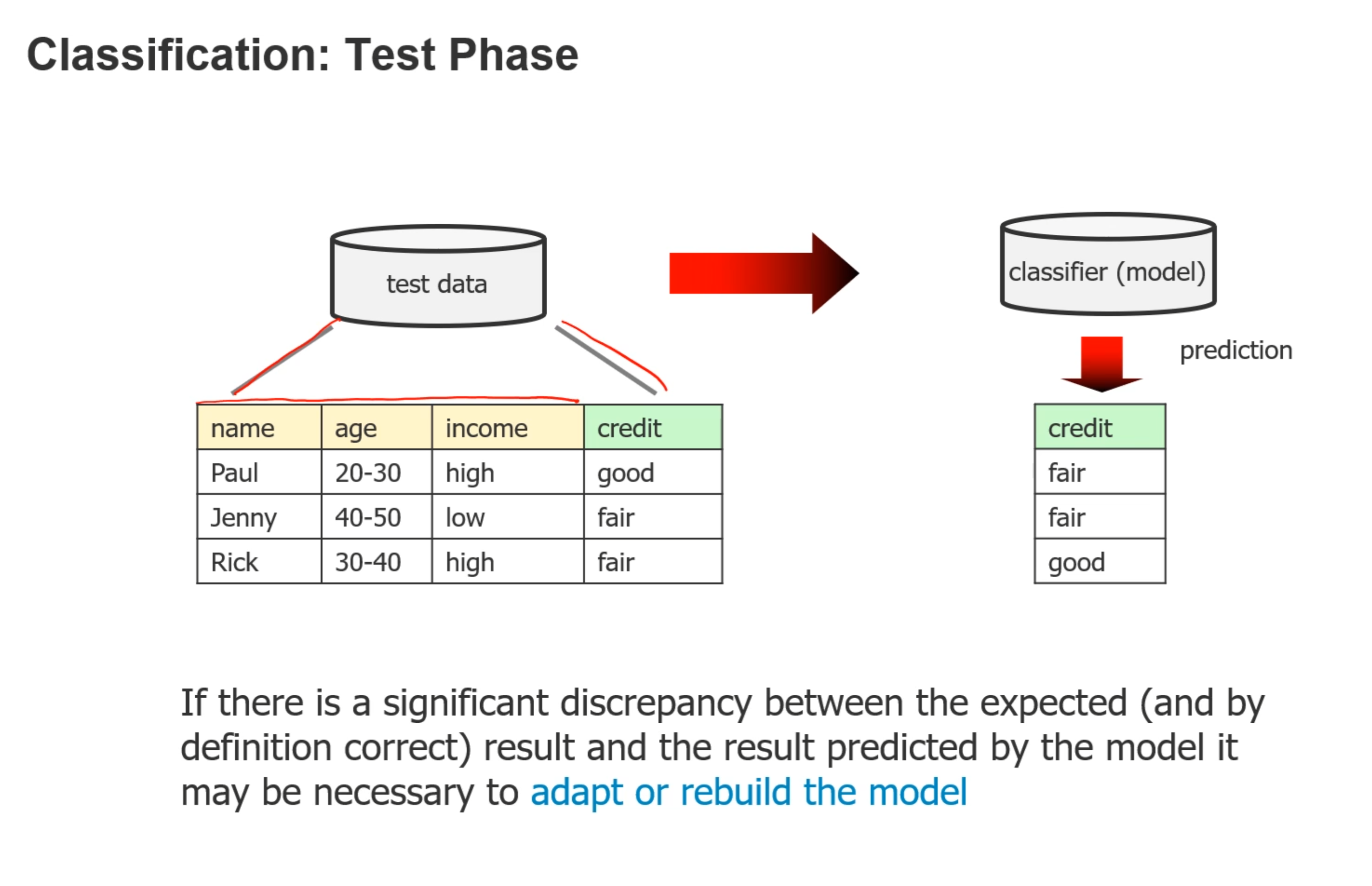 Classification: Test Phase

test data

classifier (model)

prediction

| name | age | income | credit |
|---|---|---|---|
| Paul | 20-30 | high | good |
| Jenny | 40-50 | low | fair |
| Rick | 30-40 | high | fair |

| credit |
|---|
| fair |
| fair |
| good |

If there is a significant discrepancy between the expected (and by definition correct) result and the result predicted by the model it may be necessary to adapt or rebuild the model